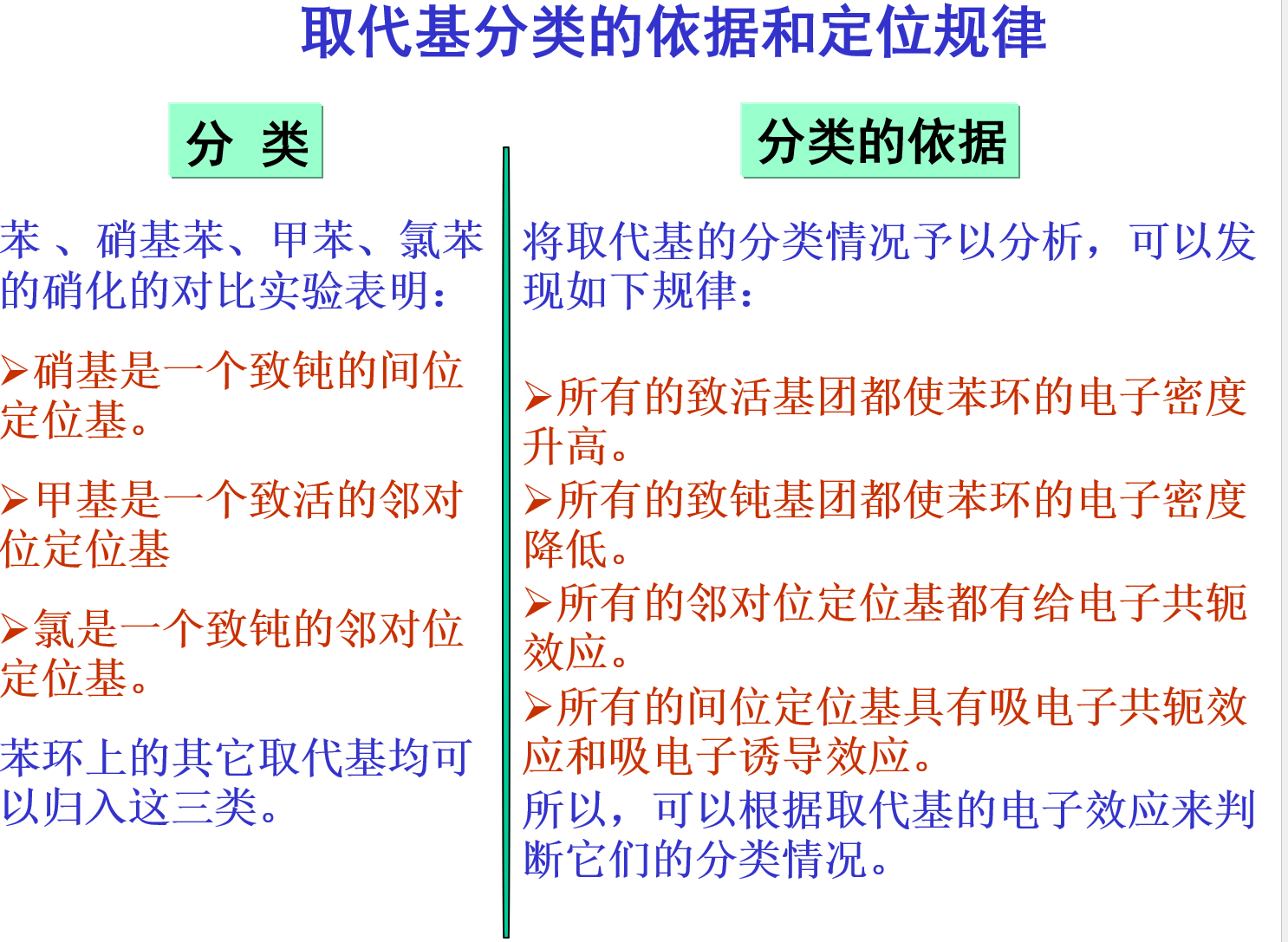 取代基分类的依据和定位规律

分 类

苯 、硝基苯、甲苯、氯苯的硝化的对比实验表明：

➢硝基是一个致钝的间位定位基。

➢甲基是一个致活的邻对位定位基

➢氯是一个致钝的邻对位定位基。

苯环上的其它取代基均可以归入这三类。

分类的依据

将取代基的分类情况予以分析，可以发现如下规律：

➢所有的致活基团都使苯环的电子密度升高。
➢所有的致钝基团都使苯环的电子密度降低。
➢所有的邻对位定位基都有给电子共轭效应。
➢所有的间位定位基具有吸电子共轭效应和吸电子诱导效应。
所以，可以根据取代基的电子效应来判断它们的分类情况。